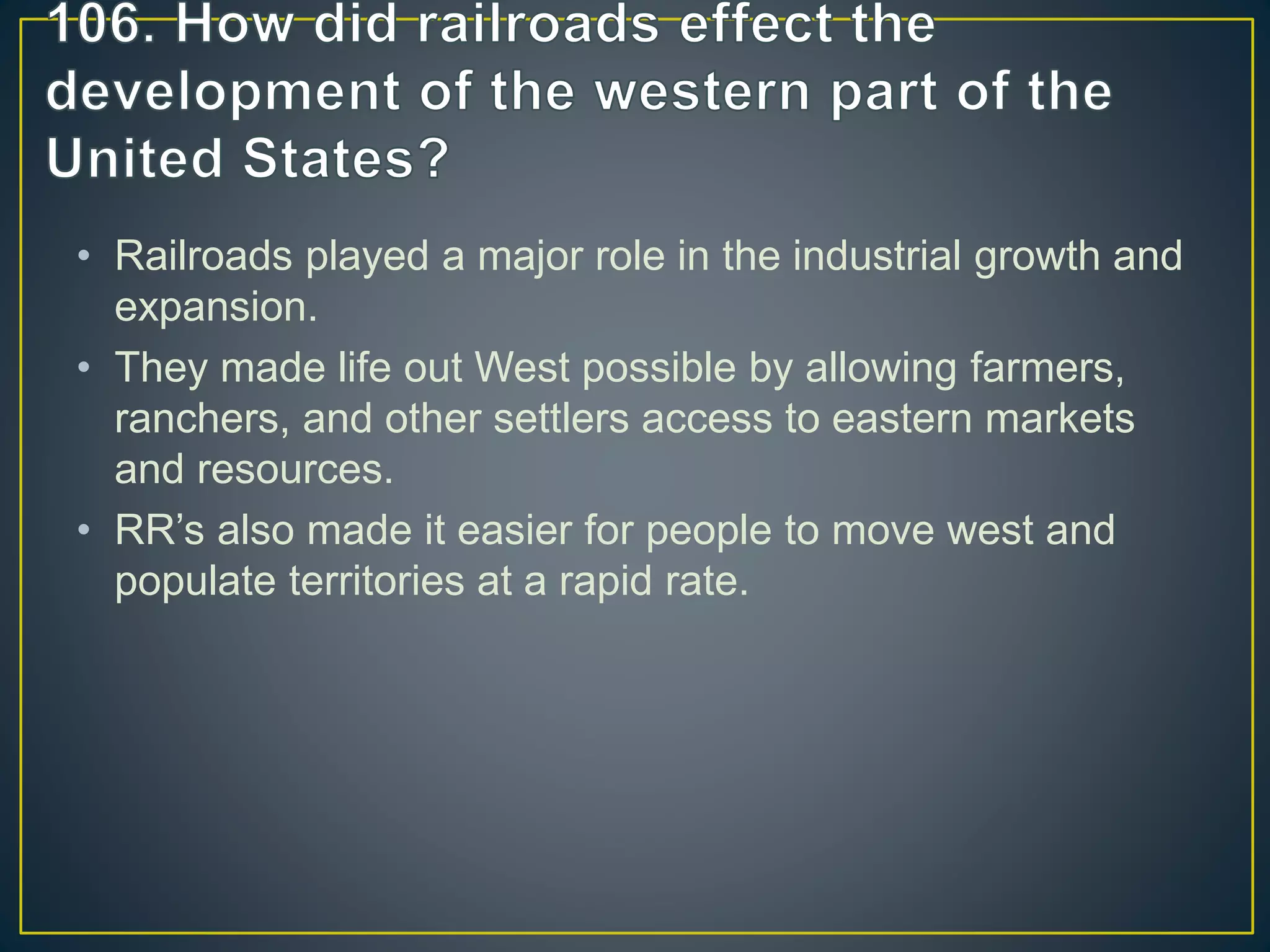 106. How did railroads effect the development of the western part of the United States?

• Railroads played a major role in the industrial growth and expansion.
• They made life out West possible by allowing farmers, ranchers, and other settlers access to eastern markets and resources.
• RR’s also made it easier for people to move west and populate territories at a rapid rate.